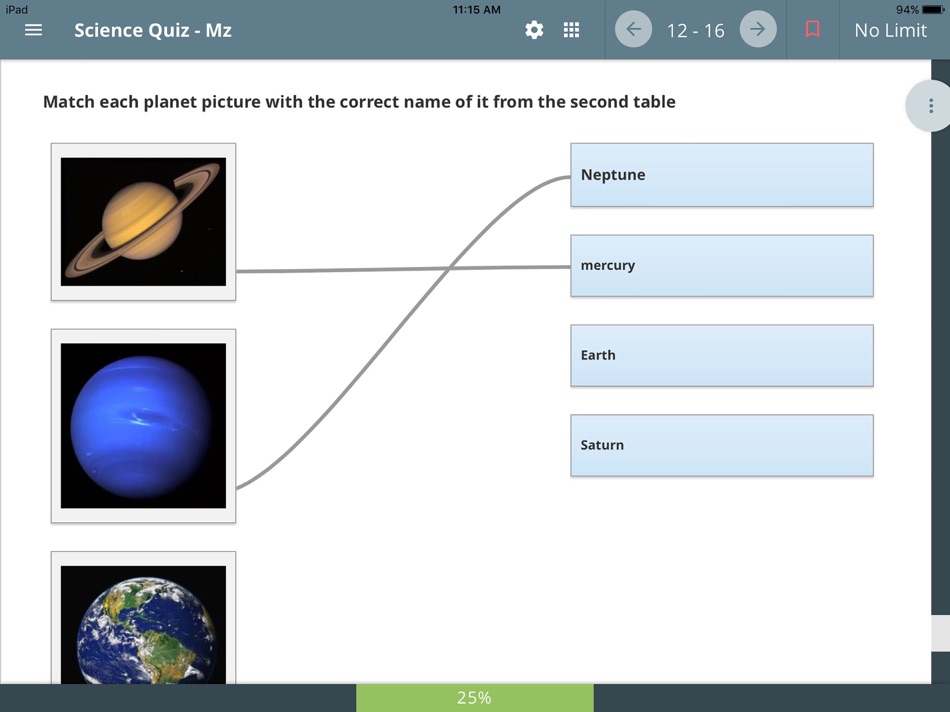 iPad
11:15 AM
94%

Science Quiz - Mz

12 - 16

No Limit

Match each planet picture with the correct name of it from the second table

Neptune

mercury

Earth

Saturn

25%